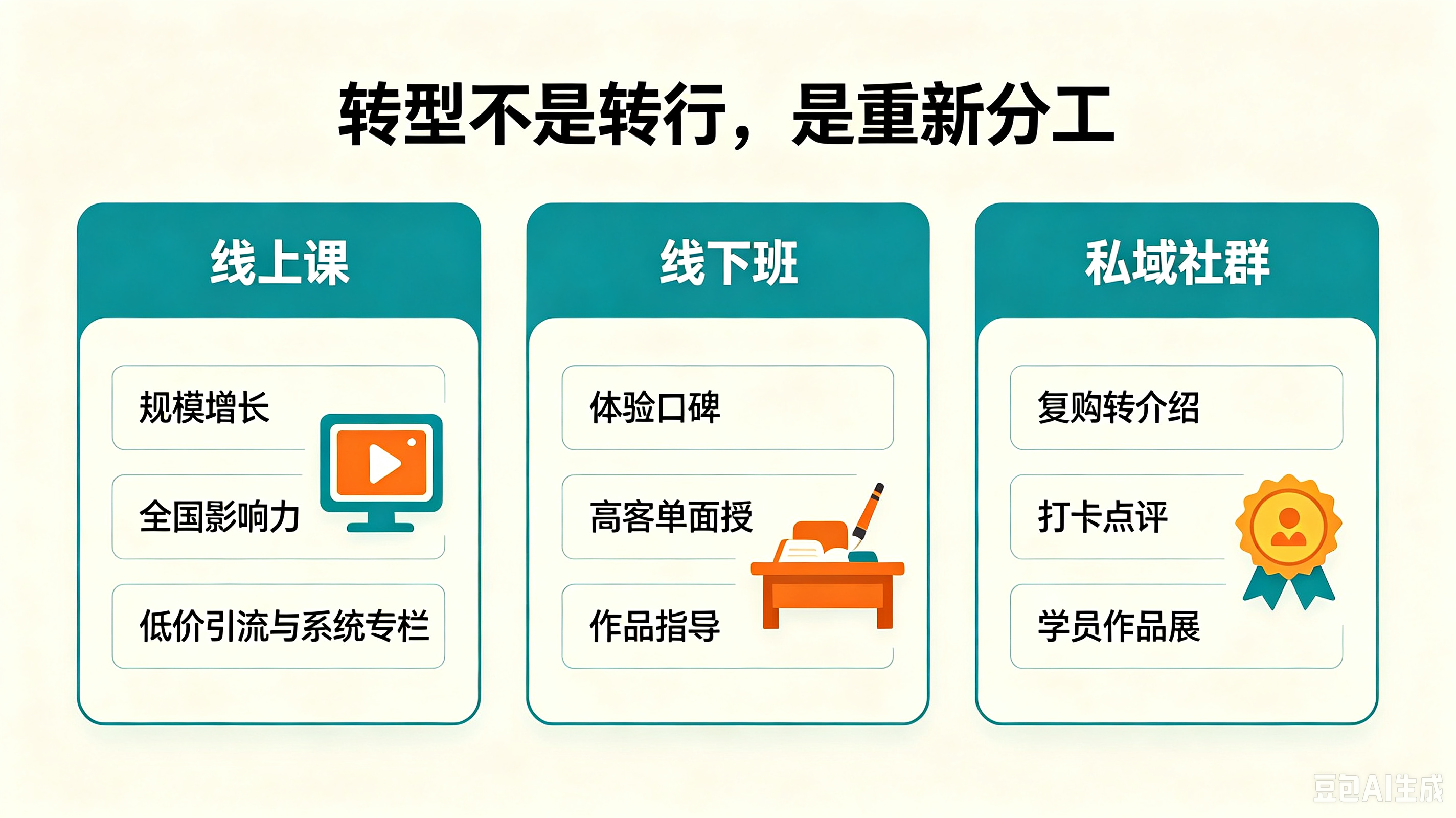 转型不是转行，是重新分工

线上课

规模增长

全国影响力

低价引流与系统专栏

线下班

体验口碑

高客单面授

作品指导

私域社群

复购转介绍

打卡点评

学员作品展

豆包AI生成